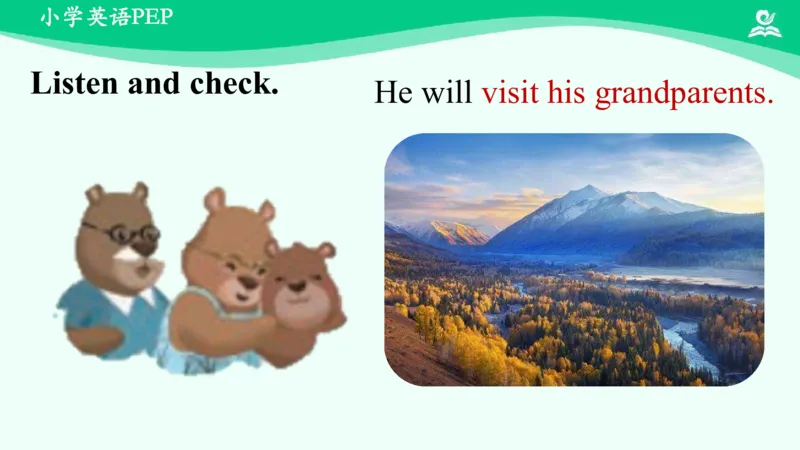 小学英语PEP

Listen and check.

He will visit his grandparents.